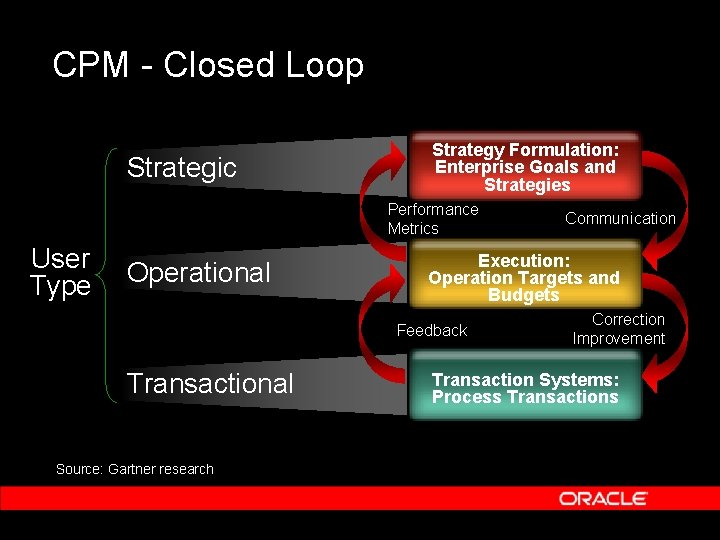 CPM - Closed Loop

User Type

Strategic

Operational

Transactional

Strategy Formulation: Enterprise Goals and Strategies

Performance Metrics

Communication

Execution: Operation Targets and Budgets

Feedback

Correction Improvement

Transaction Systems: Process Transactions

Source: Gartner research

ORACLE